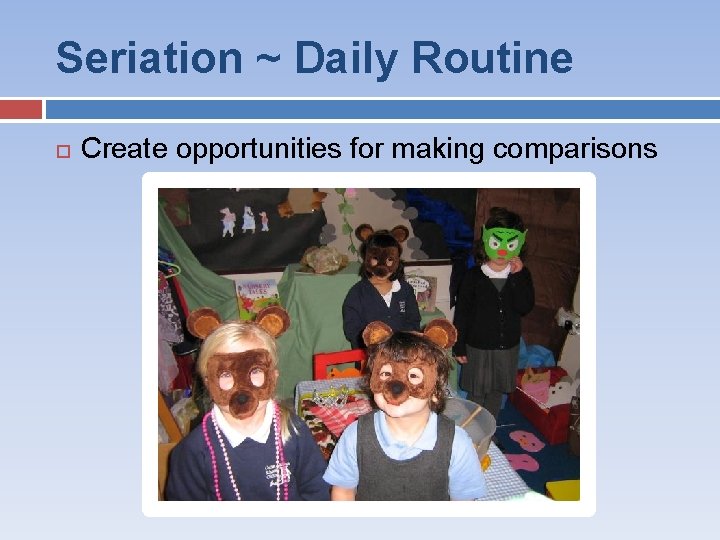 Seriation ~ Daily Routine

Create opportunities for making comparisons